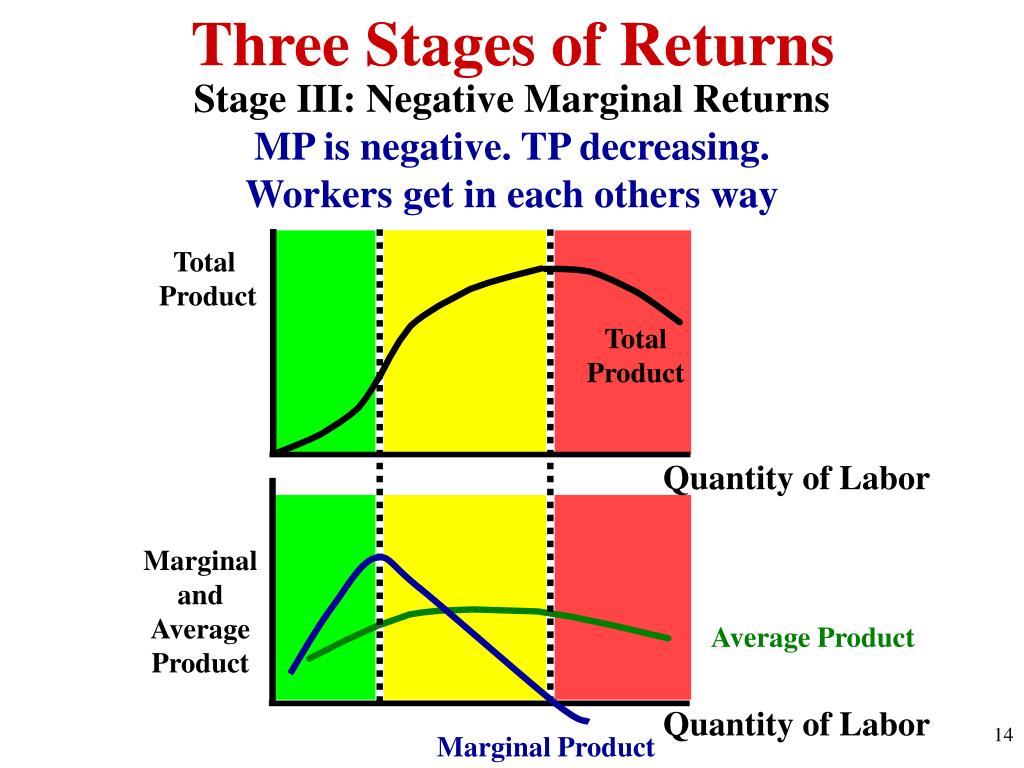 Three Stages of Returns

Stage III: Negative Marginal Returns

MP is negative. TP decreasing.

Workers get in each others way

Total Product

Total Product

Quantity of Labor

Marginal and Average Product

Average Product

Quantity of Labor

Marginal Product

14